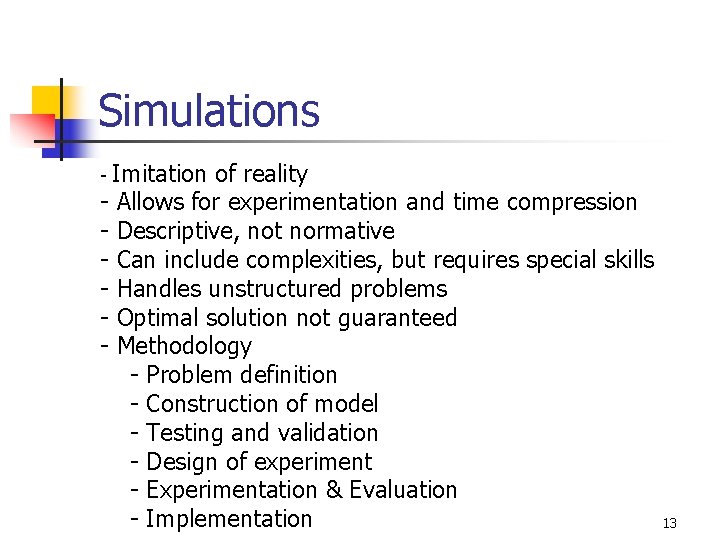 Simulations

- Imitation of reality
- Allows for experimentation and time compression
- Descriptive, not normative
- Can include complexities, but requires special skills
- Handles unstructured problems
- Optimal solution not guaranteed
- Methodology
- Problem definition
- Construction of model
- Testing and validation
- Design of experiment
- Experimentation & Evaluation
- Implementation

13